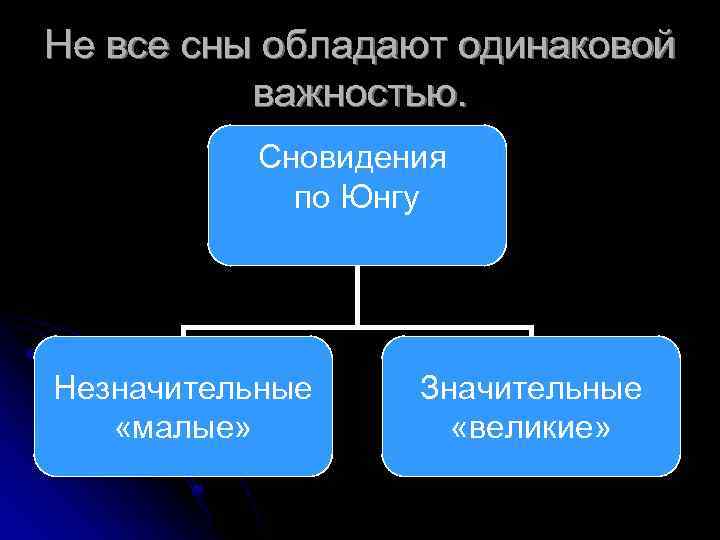 Не все сны обладают одинаковой важностью.

Сновидения по Юнгу

Незначительные «малые»

Значительные «великие»